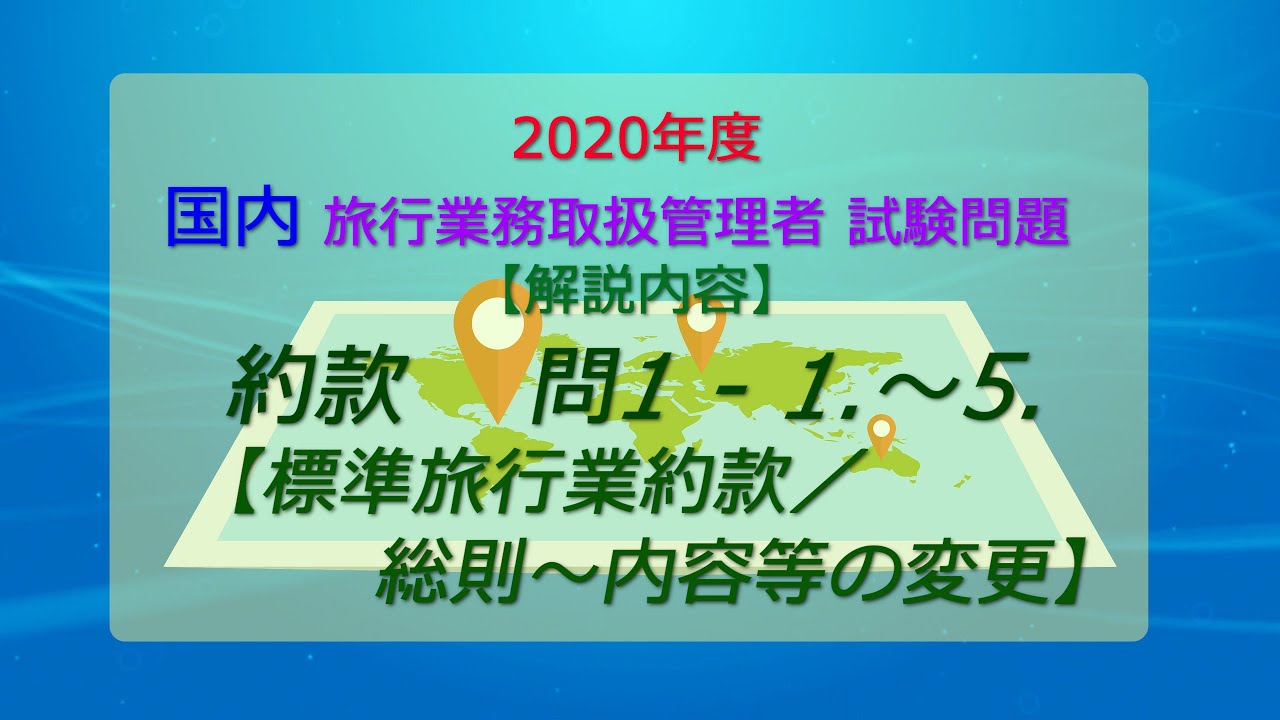 2020年度

国内 旅行業務取扱管理者 試験問題

【解説内容】

約款 問1 - 1.～5.

【標準旅行業約款／総則～内容等の変更】